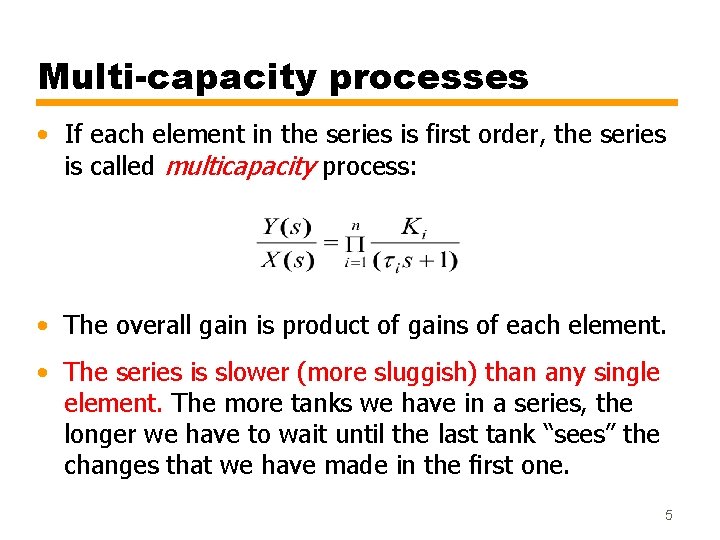 Multi-capacity processes

• If each element in the series is first order, the series is called multicapacity process:

$\frac{Y(s)}{X(s)} = \prod_{i=1}^{n} \frac{K_i}{(\tau_i s + 1)}$

• The overall gain is product of gains of each element.

• The series is slower (more sluggish) than any single element. The more tanks we have in a series, the longer we have to wait until the last tank "sees" the changes that we have made in the first one.

5